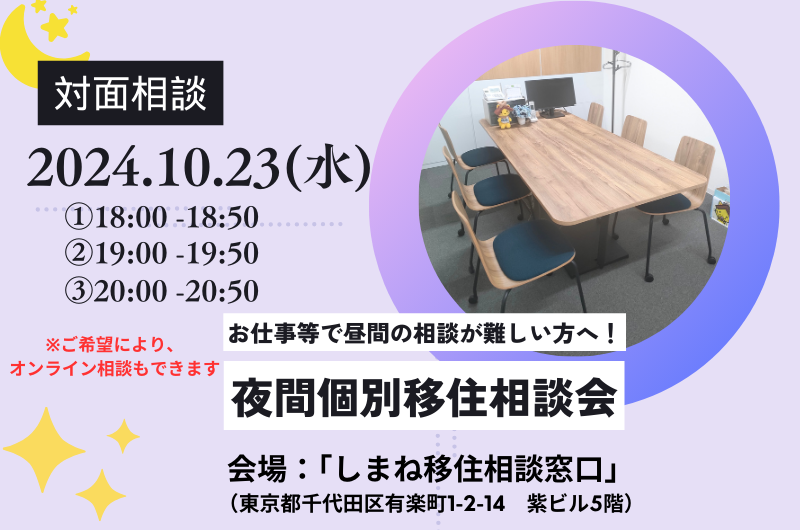 対面相談

2024.10.23(水)

①18:00 -18:50
②19:00 -19:50
③20:00 -20:50

※ご希望により、
オンライン相談もできます

お仕事等で昼間の相談が難しい方へ！

夜間個別移住相談会

会場：「しまね移住相談窓口」
（東京都千代田区有楽町1-2-14　紫ビル5階）